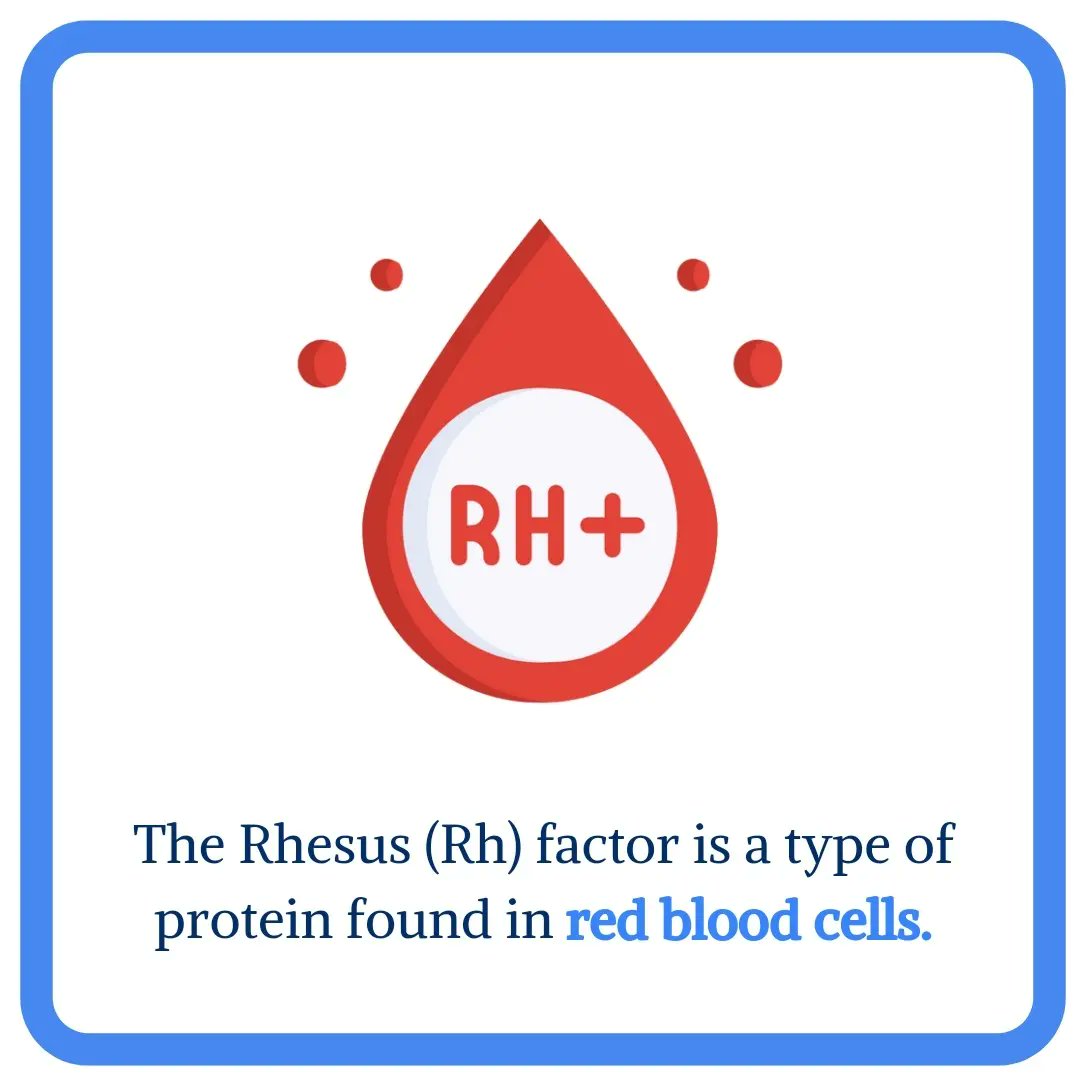 RH+

The Rhesus (Rh) factor is a type of protein found in red blood cells.